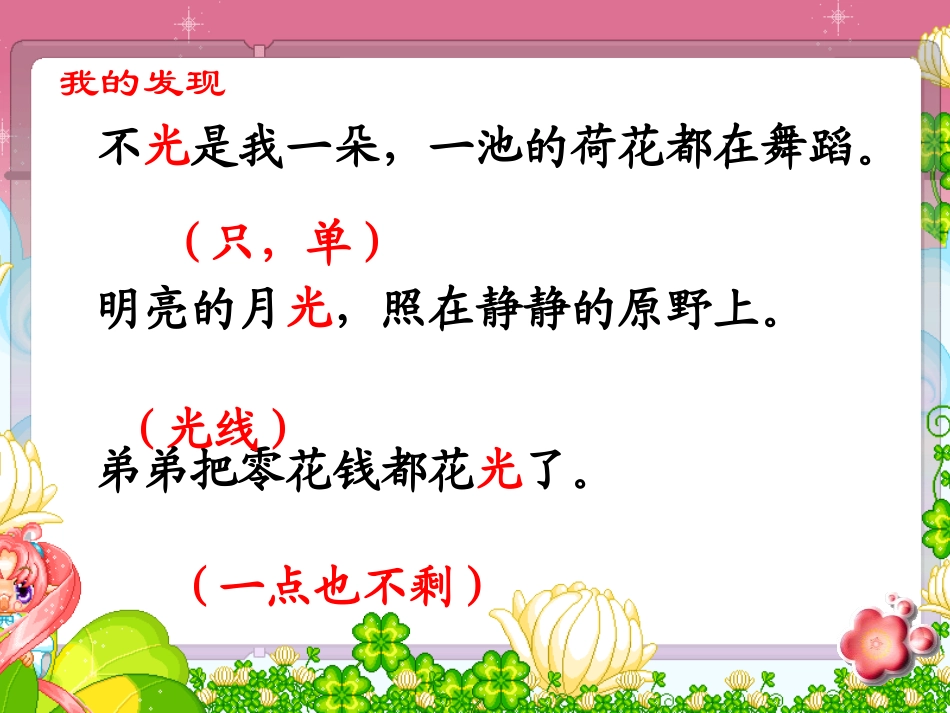 我的发现

不光是我一朵，一池的荷花都在舞蹈。

（只，单）

明亮的月光，照在静静的原野上。

（光线）

弟弟把零花钱都花光了。

（一点也不剩）